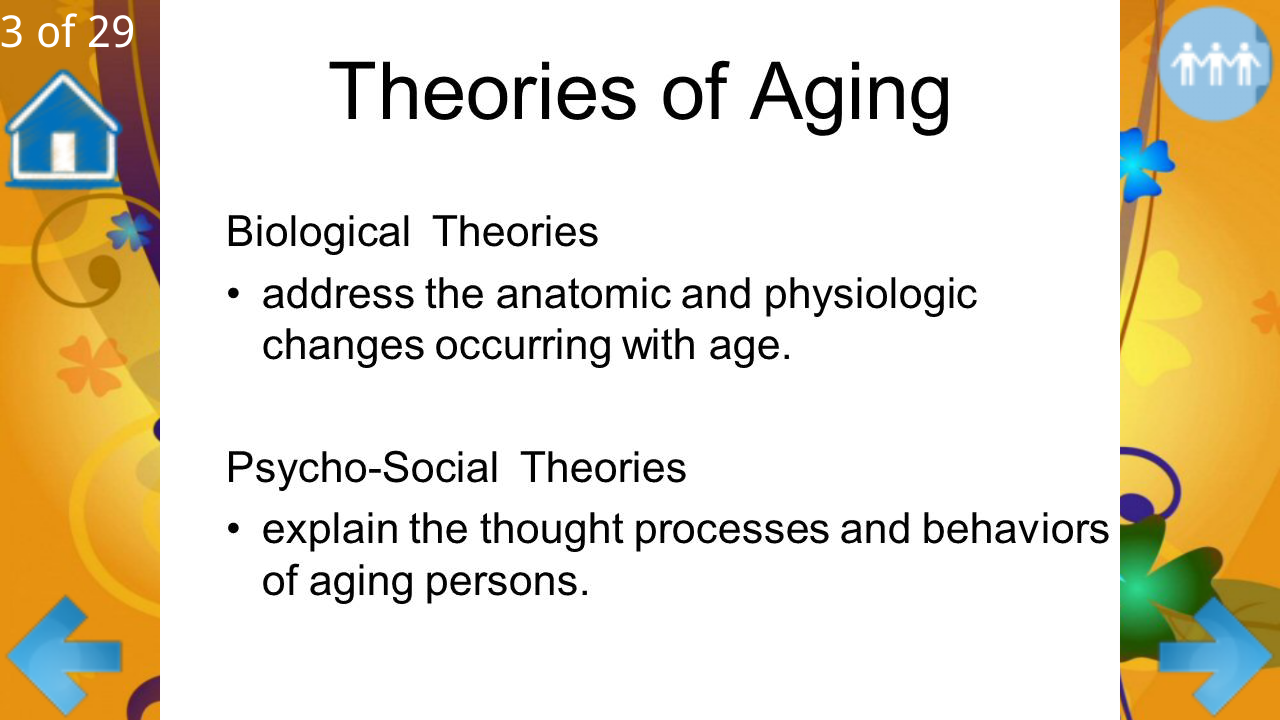 3 of 29

Theories of Aging

Biological Theories

• address the anatomic and physiologic changes occurring with age.

Psycho-Social Theories

• explain the thought processes and behaviors of aging persons.